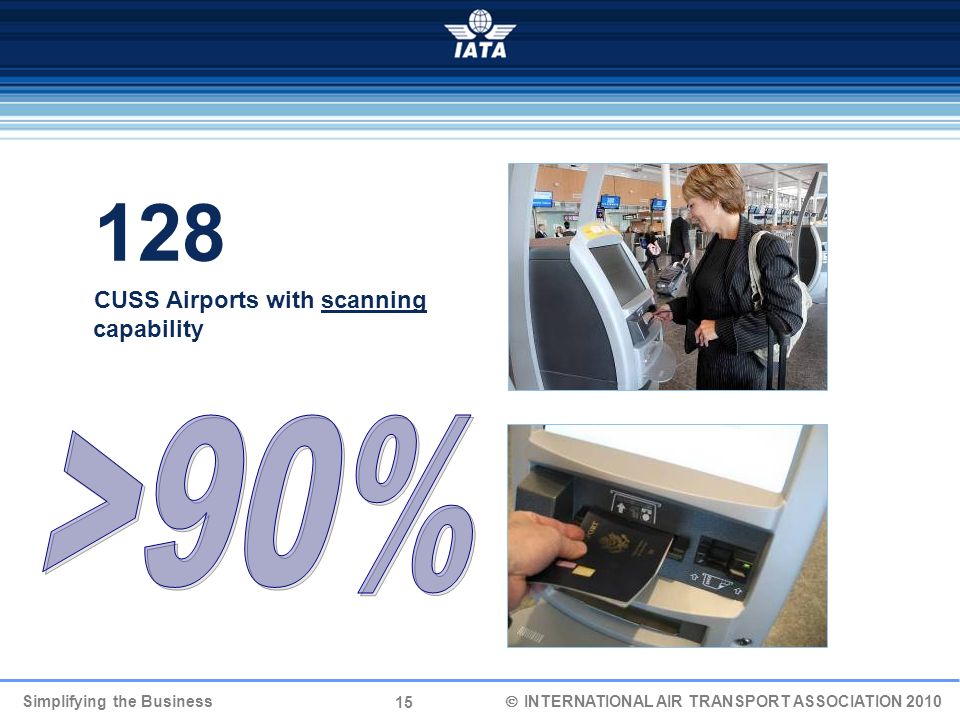 IATA

128

CUSS Airports with scanning capability

>90%

Simplifying the Business 15 © INTERNATIONAL AIR TRANSPORT ASSOCIATION 2010